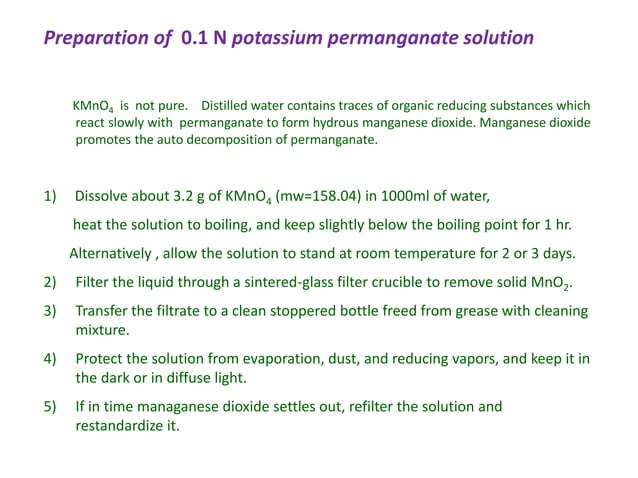 Preparation of 0.1 N potassium permanganate solution

$KMnO_4$ is not pure. Distilled water contains traces of organic reducing substances which react slowly with permanganate to form hydrous manganese dioxide. Manganese dioxide promotes the auto decomposition of permanganate.

1) Dissolve about 3.2 g of $KMnO_4$ (mw=158.04) in 1000ml of water,

heat the solution to boiling, and keep slightly below the boiling point for 1 hr.

Alternatively , allow the solution to stand at room temperature for 2 or 3 days.

2) Filter the liquid through a sintered-glass filter crucible to remove solid $MnO_2$.

3) Transfer the filtrate to a clean stoppered bottle freed from grease with cleaning mixture.

4) Protect the solution from evaporation, dust, and reducing vapors, and keep it in the dark or in diffuse light.

5) If in time managanese dioxide settles out, refilter the solution and restandardize it.